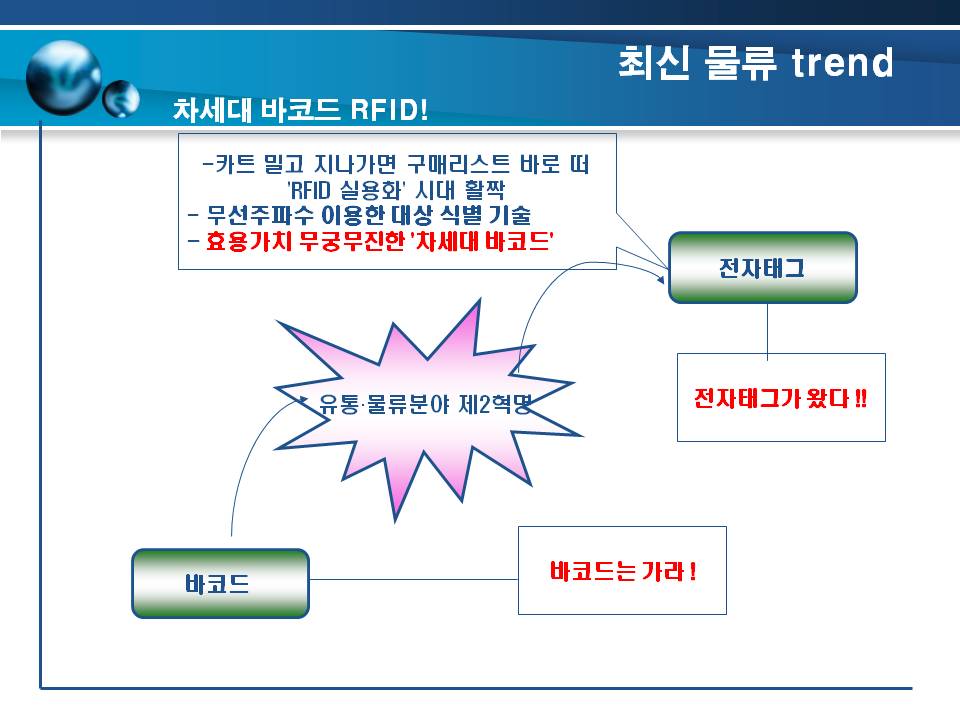 최신 물류 trend

차세대 바코드 RFID!

-카트 밀고 지나가면 구매리스트 바로 떠
'RFID 실용화' 시대 활짝
- 무선주파수 이용한 대상 식별 기술
- 효용가치 무궁무진한 '차세대 바코드'

전자태그

전자태그가 왔다 !!

유통·물류분야 제2혁명

바코드

바코드는 가라 !